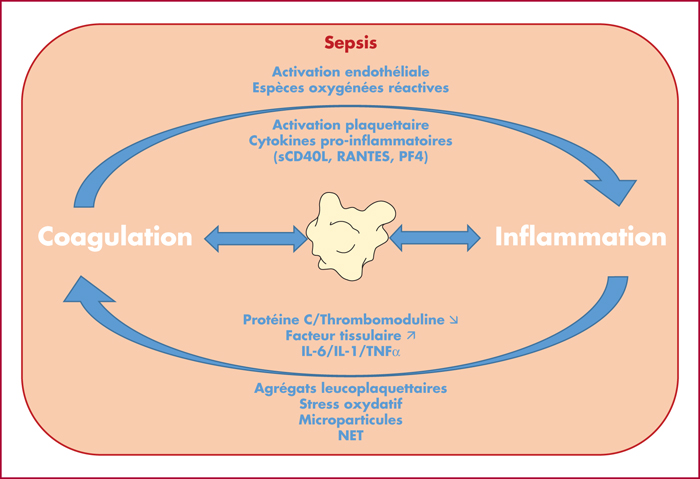 Sepsis

Activation endothéliale
Espèces oxygénées réactives

Activation plaquettaire
Cytokines pro-inflammatoires
(sCD40L, RANTES, PF4)

Coagulation

Inflammation

Protéine C/Thrombomoduline ↘
Facteur tissulaire ↗
IL-6/IL-1/TNF$\alpha$

Agrégats leucoplaquettaires
Stress oxydatif
Microparticules
NET